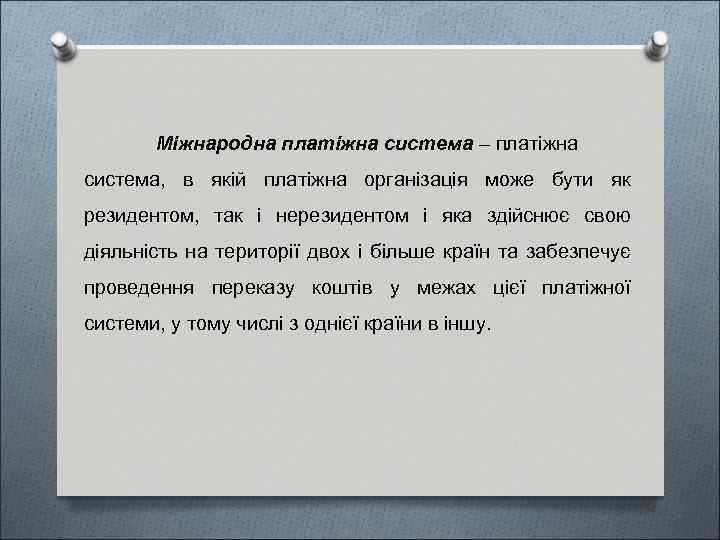 Міжнародна платіжна система – платіжна система, в якій платіжна організація може бути як резидентом, так і нерезидентом і яка здійснює свою діяльність на території двох і більше країн та забезпечує проведення переказу коштів у межах цієї платіжної системи, у тому числі з однієї країни в іншу.